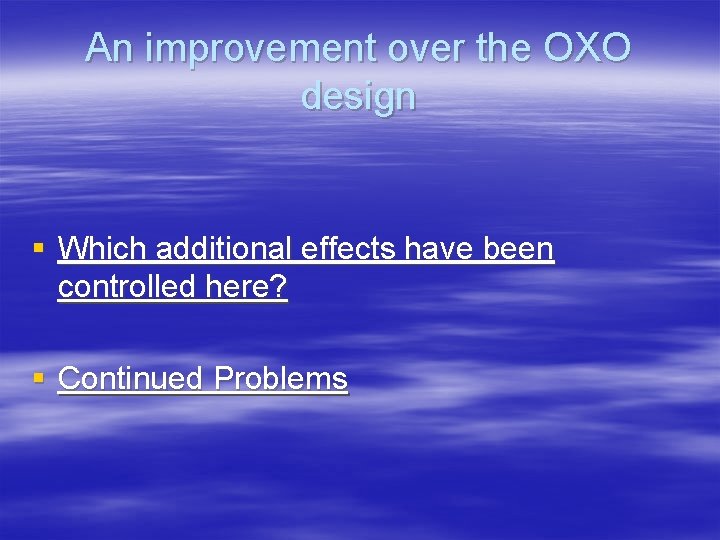 An improvement over the OXO design

▪ Which additional effects have been controlled here?

▪ Continued Problems